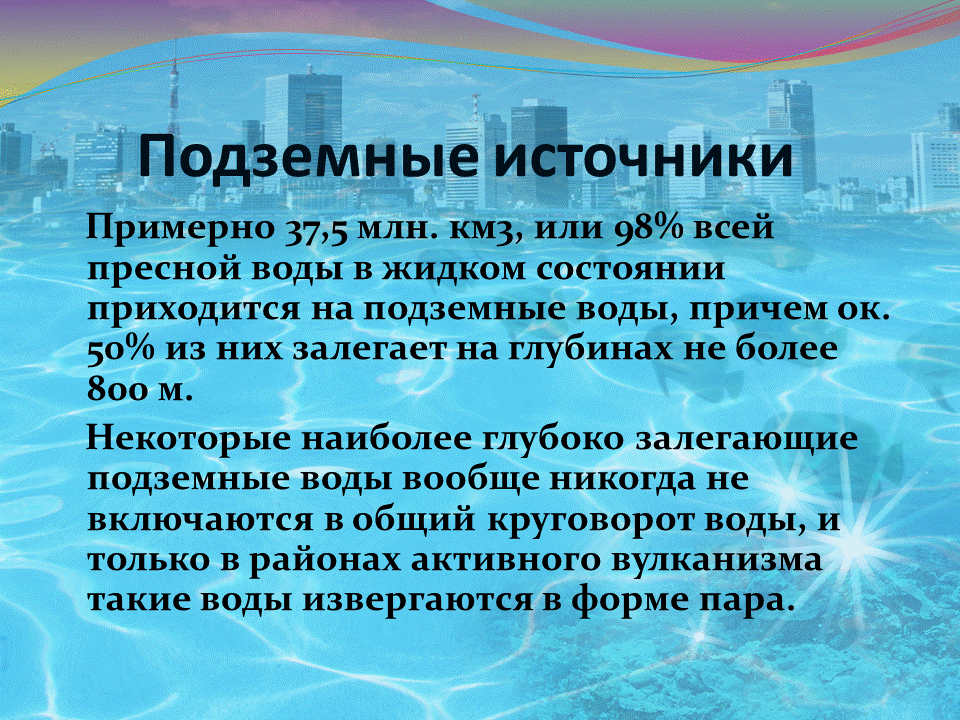 Подземные источники

Примерно 37,5 млн. км3, или 98% всей пресной воды в жидком состоянии приходится на подземные воды, причем ок. 50% из них залегает на глубинах не более 800 м.

Некоторые наиболее глубоко залегающие подземные воды вообще никогда не включаются в общий круговорот воды, и только в районах активного вулканизма такие воды извергаются в форме пара.